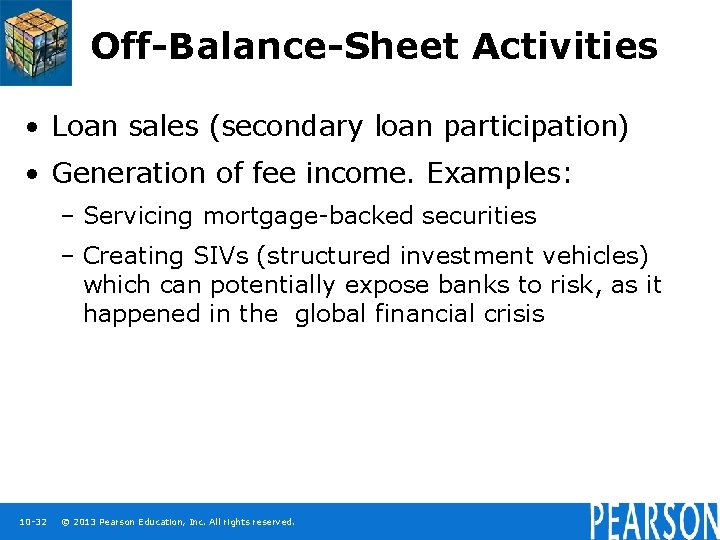 Off-Balance-Sheet Activities

• Loan sales (secondary loan participation)

• Generation of fee income. Examples:

– Servicing mortgage-backed securities

– Creating SIVs (structured investment vehicles) which can potentially expose banks to risk, as it happened in the global financial crisis

10-32 © 2013 Pearson Education, Inc. All rights reserved.

PEARSON